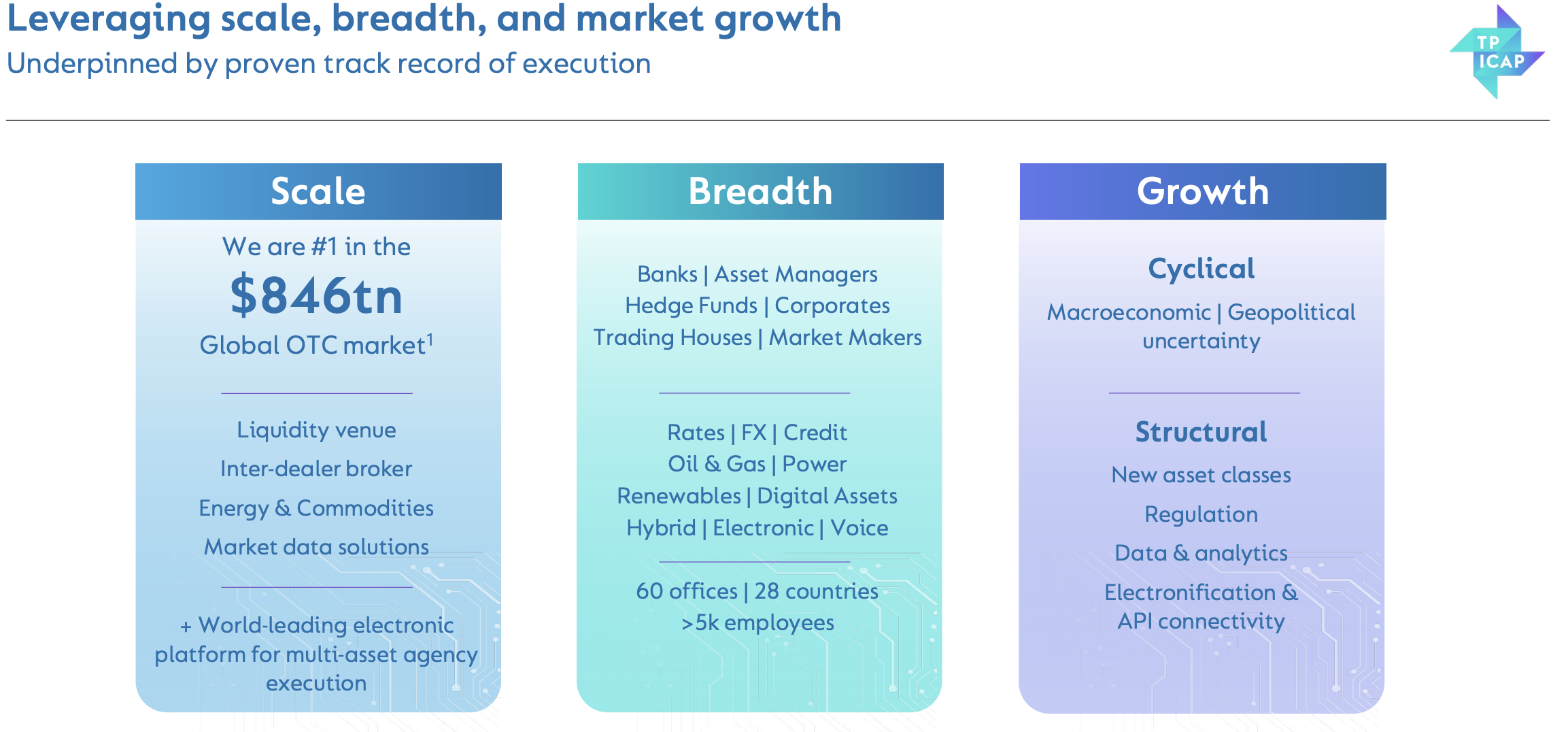 Leveraging scale, breadth, and market growth
Underpinned by proven track record of execution

TP ICAP

Scale

We are #1 in the
$846tn
Global OTC market$^1$

Liquidity venue
Inter-dealer broker
Energy & Commodities
Market data solutions

+ World-leading electronic platform for multi-asset agency execution

Breadth

Banks | Asset Managers
Hedge Funds | Corporates
Trading Houses | Market Makers

Rates | FX | Credit
Oil & Gas | Power
Renewables | Digital Assets
Hybrid | Electronic | Voice

60 offices | 28 countries
>5k employees

Growth

Cyclical
Macroeconomic | Geopolitical uncertainty

Structural
New asset classes
Regulation
Data & analytics
Electronification & API connectivity